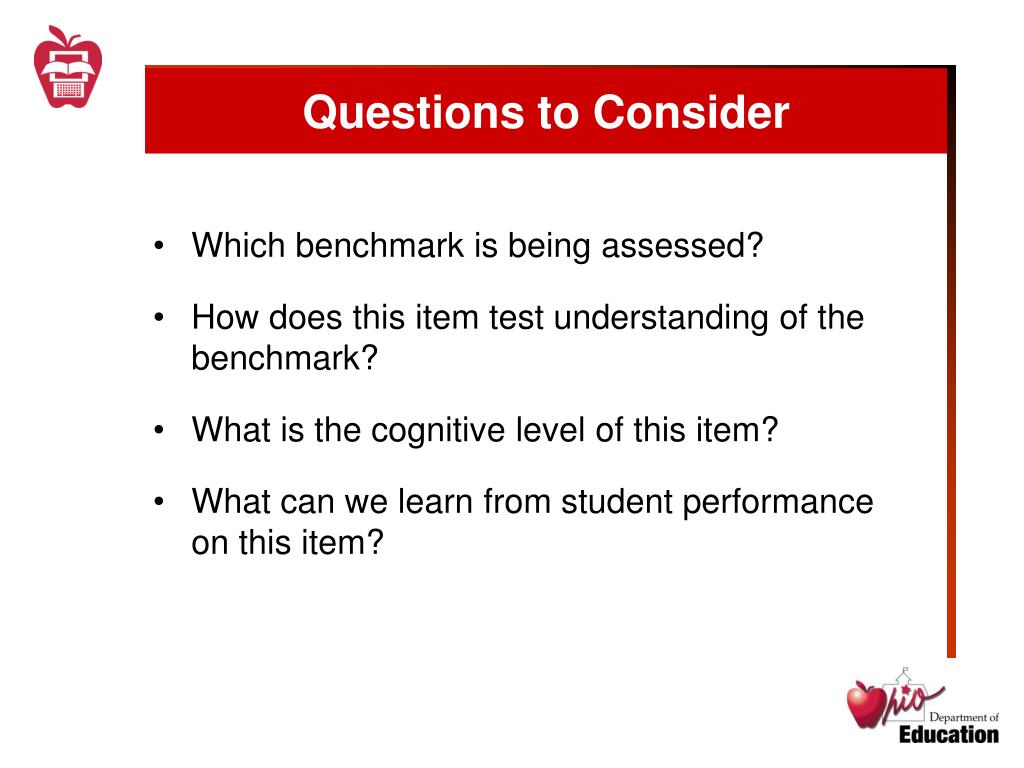 Questions to Consider

• Which benchmark is being assessed?

• How does this item test understanding of the benchmark?

• What is the cognitive level of this item?

• What can we learn from student performance on this item?

Ohio Department of Education